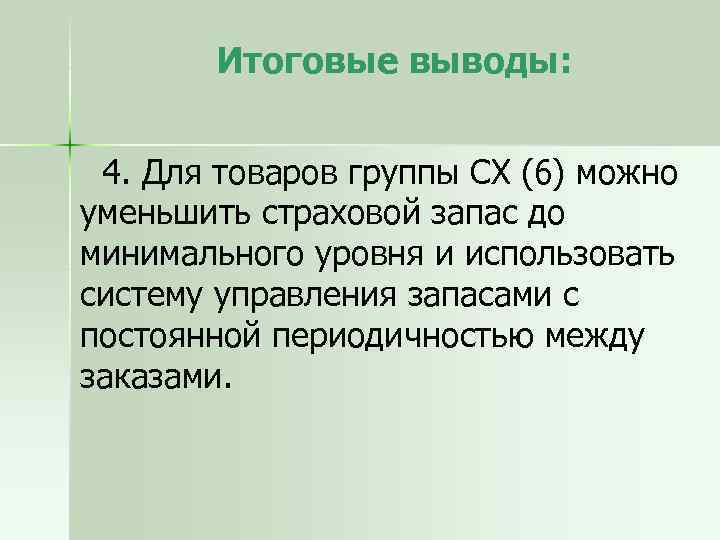 Итоговые выводы:

4. Для товаров группы СХ (6) можно уменьшить страховой запас до минимального уровня и использовать систему управления запасами с постоянной периодичностью между заказами.